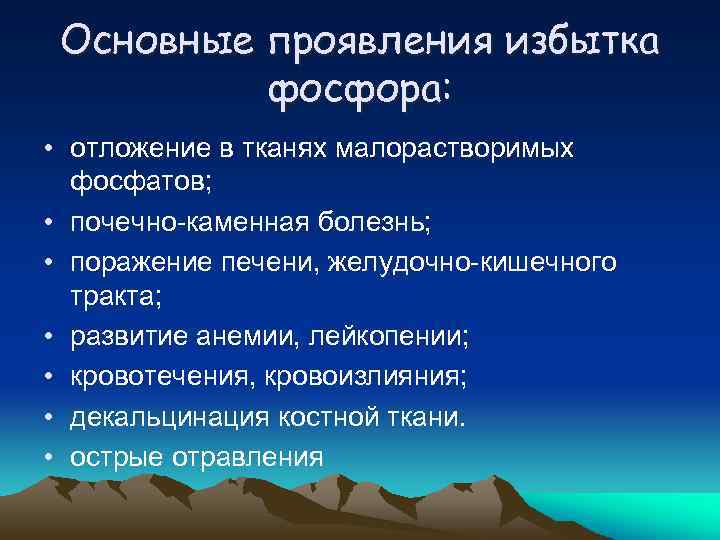 Основные проявления избытка фосфора:

• отложение в тканях малорастворимых фосфатов;
• почечно-каменная болезнь;
• поражение печени, желудочно-кишечного тракта;
• развитие анемии, лейкопении;
• кровотечения, кровоизлияния;
• декальцинация костной ткани.
• острые отравления